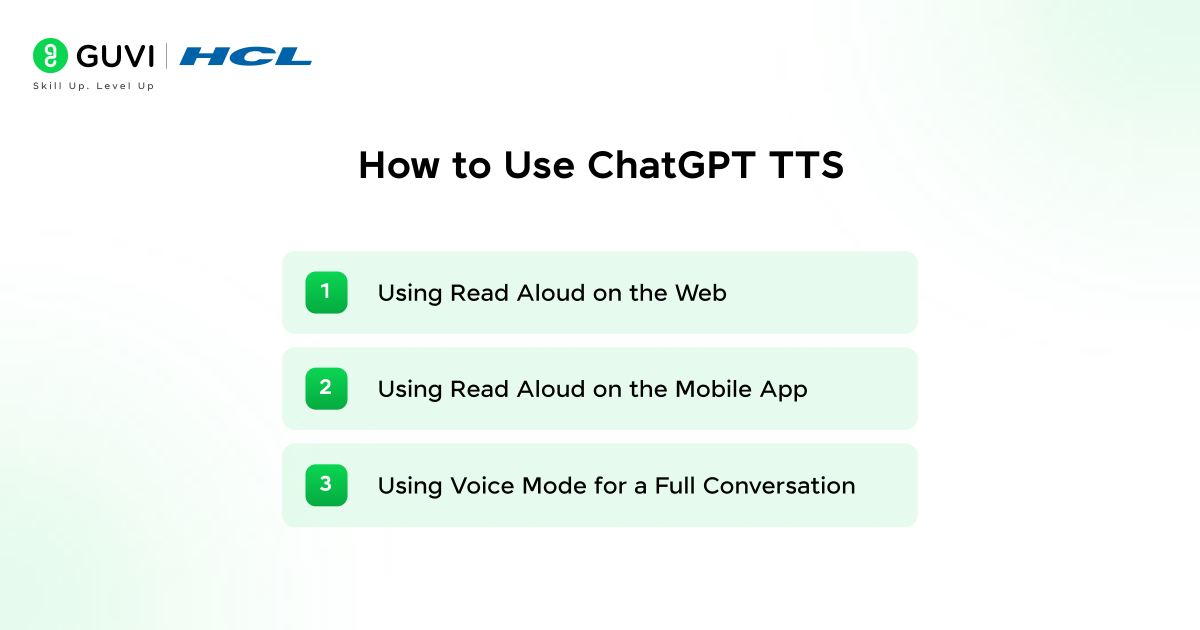 GUVI | HCL
Skill Up. Level Up

How to Use ChatGPT TTS

1 Using Read Aloud on the Web

2 Using Read Aloud on the Mobile App

3 Using Voice Mode for a Full Conversation